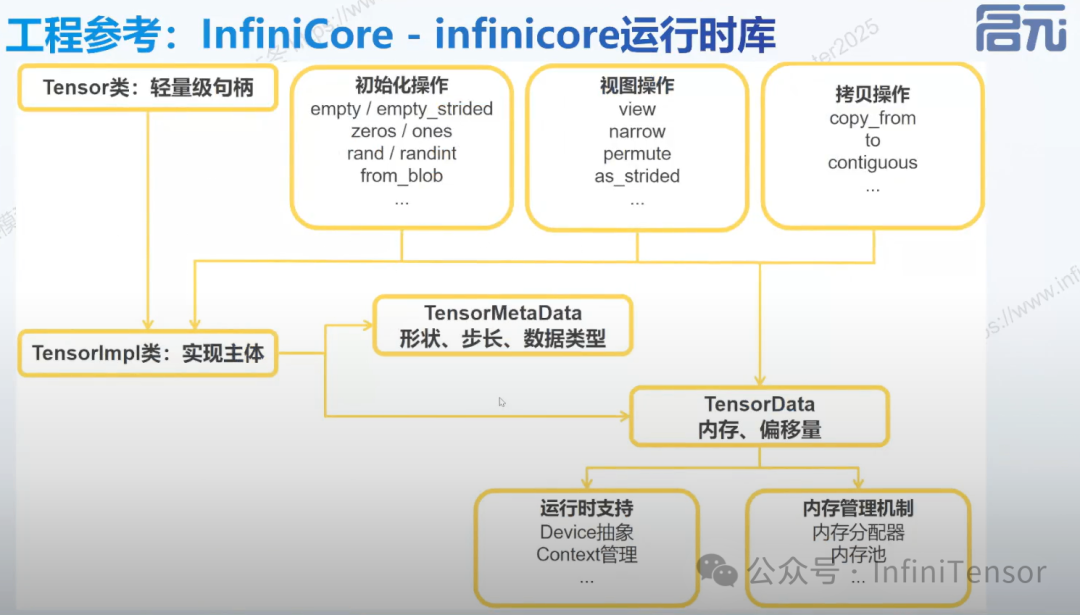 工程参考：InfiniCore - infinicore运行时库

启元

Tensor类：轻量级句柄

初始化操作
empty / empty_strided
zeros / ones
rand / randint
from_blob
...

视图操作
view
narrow
permute
as_strided
...

拷贝操作
copy_from
to
contiguous
...

TensorImpl类：实现主体

TensorMetaData
形状、步长、数据类型

TensorData
内存、偏移量

运行时支持
Device抽象
Context管理
...

内存管理机制
内存分配器
内存池
...

公众号 · InfiniTensor